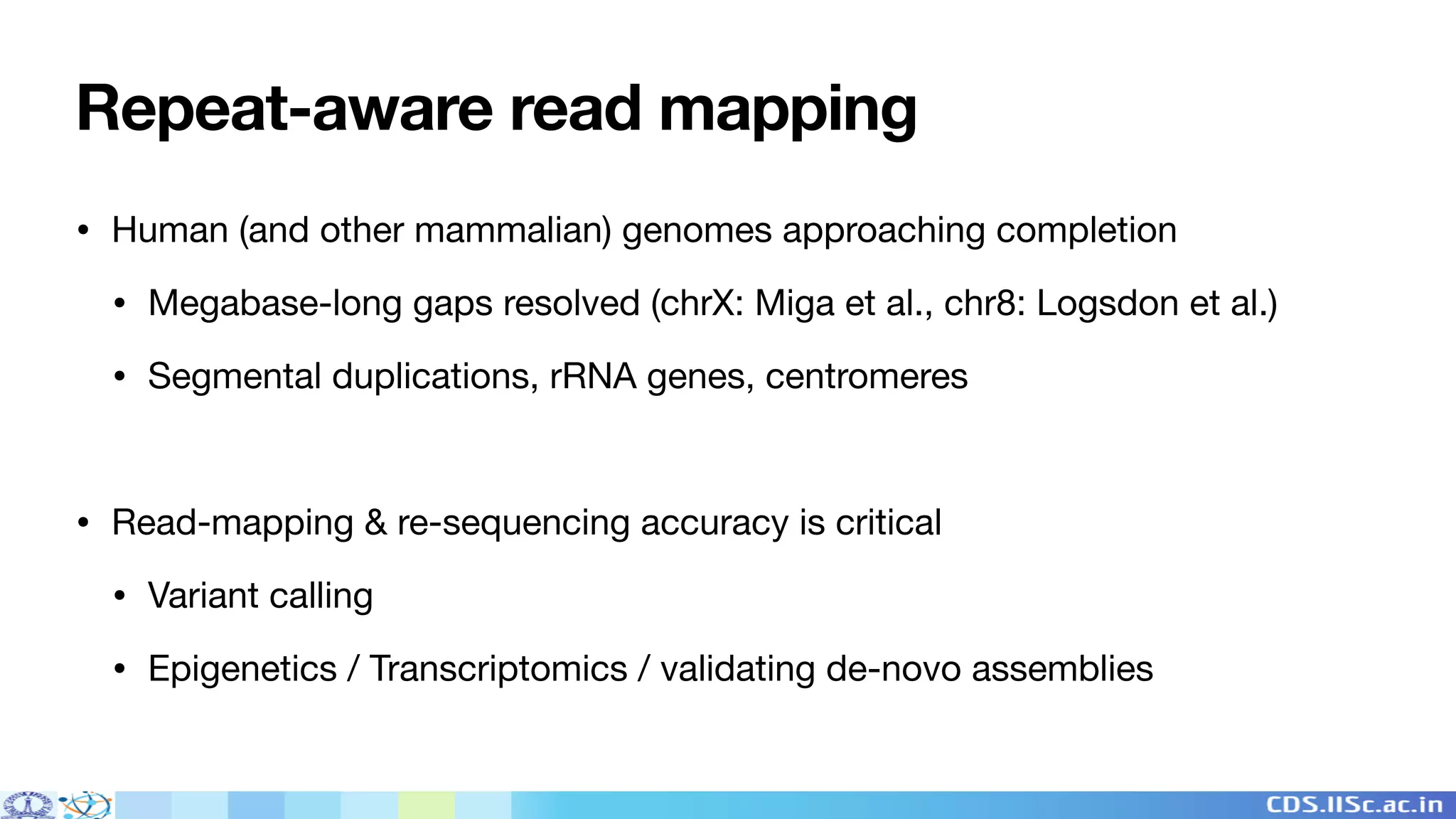 Repeat-aware read mapping

• Human (and other mammalian) genomes approaching completion

• Megabase-long gaps resolved (chrX: Miga et al., chr8: Logsdon et al.)

• Segmental duplications, rRNA genes, centromeres

• Read-mapping & re-sequencing accuracy is critical

• Variant calling

• Epigenetics / Transcriptomics / validating de-novo assemblies

CDS.IISc.ac.in